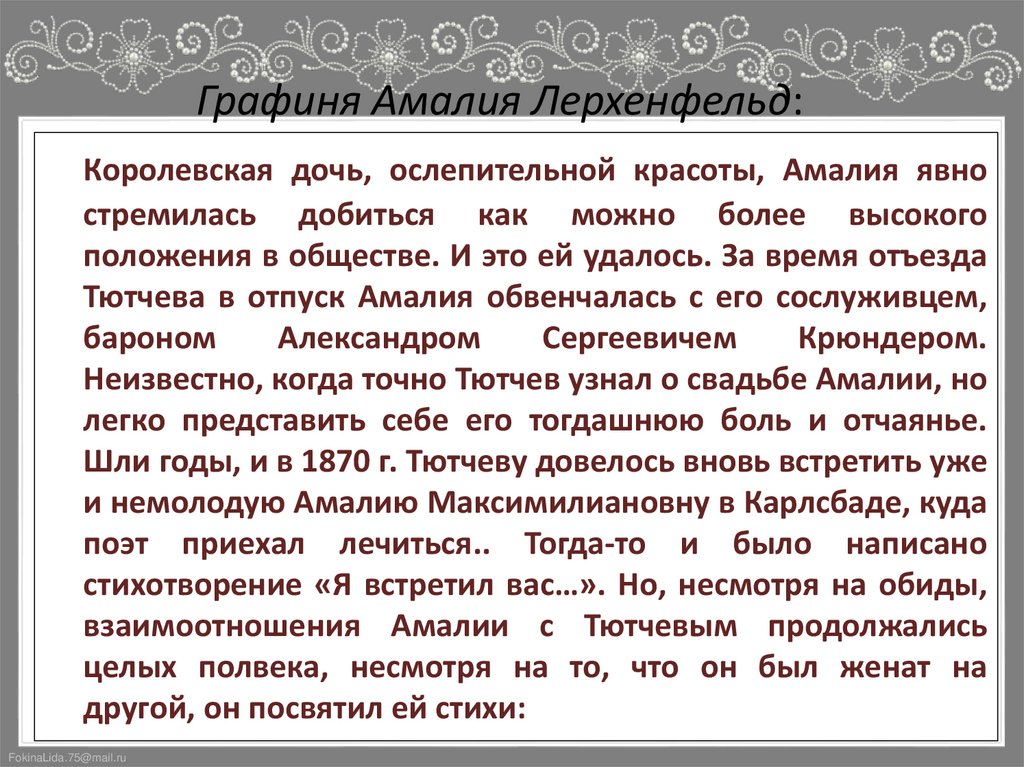 Графиня Амалия Лерхенфельд:

Королевская дочь, ослепительной красоты, Амалия явно стремилась добиться как можно более высокого положения в обществе. И это ей удалось. За время отъезда Тютчева в отпуск Амалия обвенчалась с его сослуживцем, бароном Александром Сергеевичем Крюндером. Неизвестно, когда точно Тютчев узнал о свадьбе Амалии, но легко представить себе его тогдашнюю боль и отчаянье. Шли годы, и в 1870 г. Тютчеву довелось вновь встретить уже и немолодую Амалию Максимилиановну в Карлсбаде, куда поэт приехал лечиться.. Тогда-то и было написано стихотворение «Я встретил вас…». Но, несмотря на обиды, взаимоотношения Амалии с Тютчевым продолжались целых полвека, несмотря на то, что он был женат на другой, он посвятил ей стихи:

FokinaLida.75@mail.ru